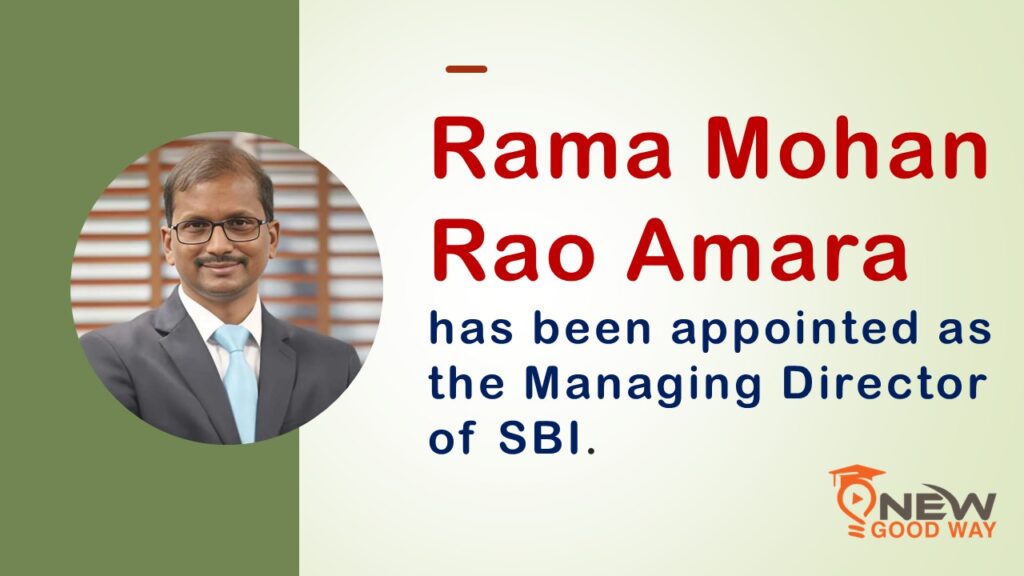 Rama Mohan Rao Amara

has been appointed as the Managing Director of SBI.

NEW GOOD WAY